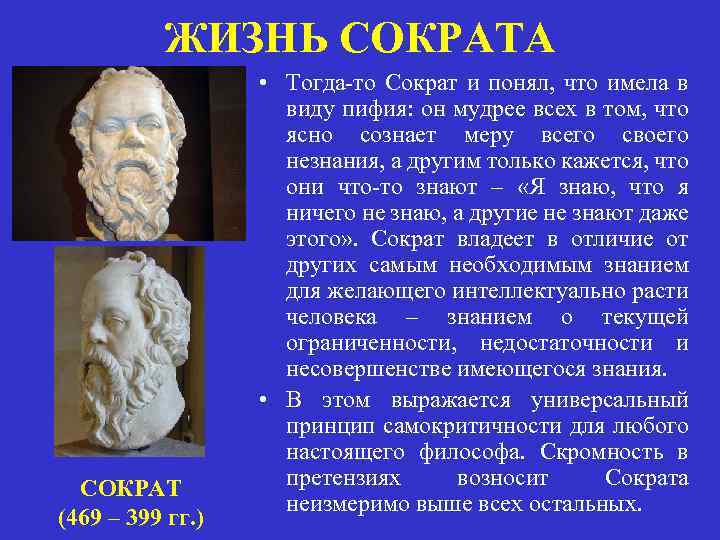 ЖИЗНЬ СОКРАТА

• Тогда-то Сократ и понял, что имела в виду пифия: он мудрее всех в том, что ясно сознает меру всего своего незнания, а другим только кажется, что они что-то знают – «Я знаю, что я ничего не знаю, а другие не знают даже этого». Сократ владеет в отличие от других самым необходимым знанием для желающего интеллектуально расти человека – знанием о текущей ограниченности, недостаточности и несовершенстве имеющегося знания.

• В этом выражается универсальный принцип самокритичности для любого настоящего философа. Скромность в претензиях возносит Сократа неизмеримо выше всех остальных.

СОКРАТ
(469 – 399 гг.)